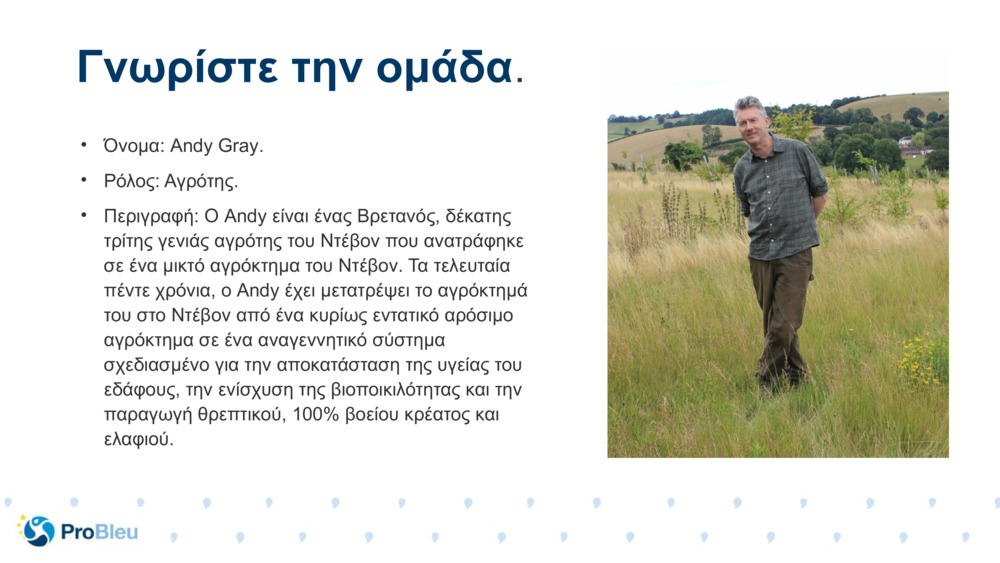 Γνωρίστε την ομάδα.

• Όνομα: Andy Gray.

• Ρόλος: Αγρότης.

• Περιγραφή: Ο Andy είναι ένας Βρετανός, δέκατης τρίτης γενιάς αγρότης του Ντέβον που ανατράφηκε σε ένα μικτό αγρόκτημα του Ντέβον. Τα τελευταία πέντε χρόνια, ο Andy έχει μετατρέψει το αγρόκτημά του στο Ντέβον από ένα κυρίως εντατικό αρόσιμο αγρόκτημα σε ένα αναγεννητικό σύστημα σχεδιασμένο για την αποκατάσταση της υγείας του εδάφους, την ενίσχυση της βιοποικιλότητας και την παραγωγή θρεπτικού, 100% βοείου κρέατος και ελαφιού.

ProBleu